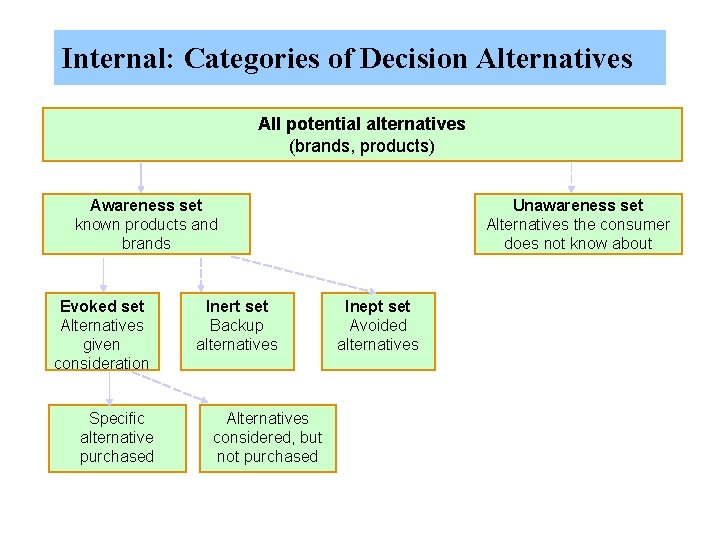 Internal: Categories of Decision Alternatives

All potential alternatives
(brands, products)

Awareness set
known products and brands

Unawareness set
Alternatives the consumer does not know about

Evoked set
Alternatives given consideration

Inert set
Backup alternatives

Inept set
Avoided alternatives

Specific alternative purchased

Alternatives considered, but not purchased